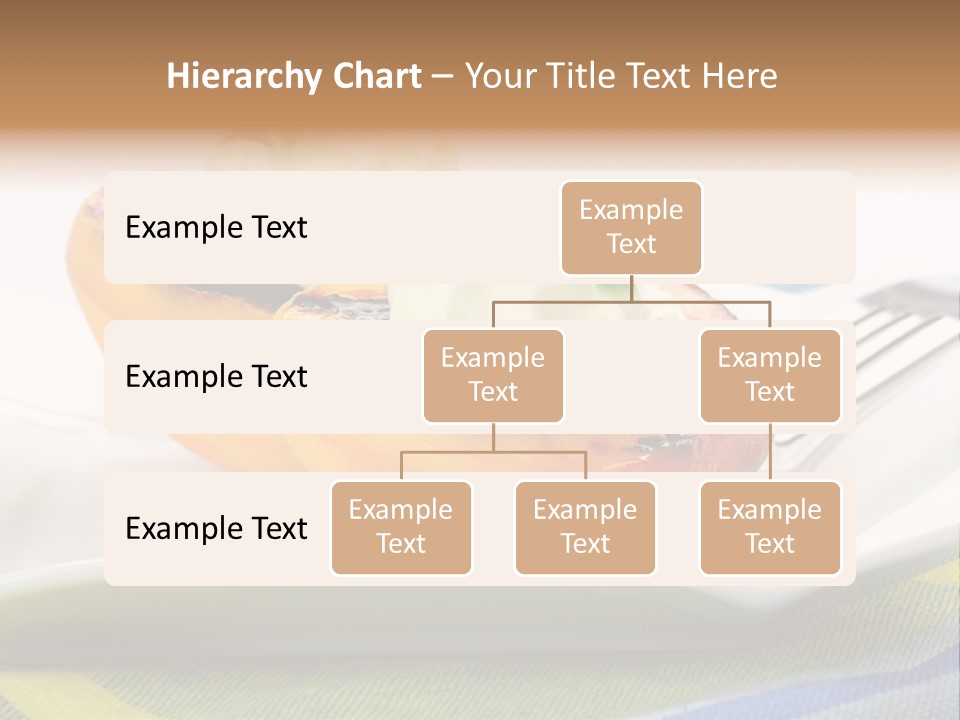 Hierarchy Chart – Your Title Text Here

Example Text

Example Text

Example Text

Example Text

Example Text

Example Text

Example Text

Example Text

Example Text